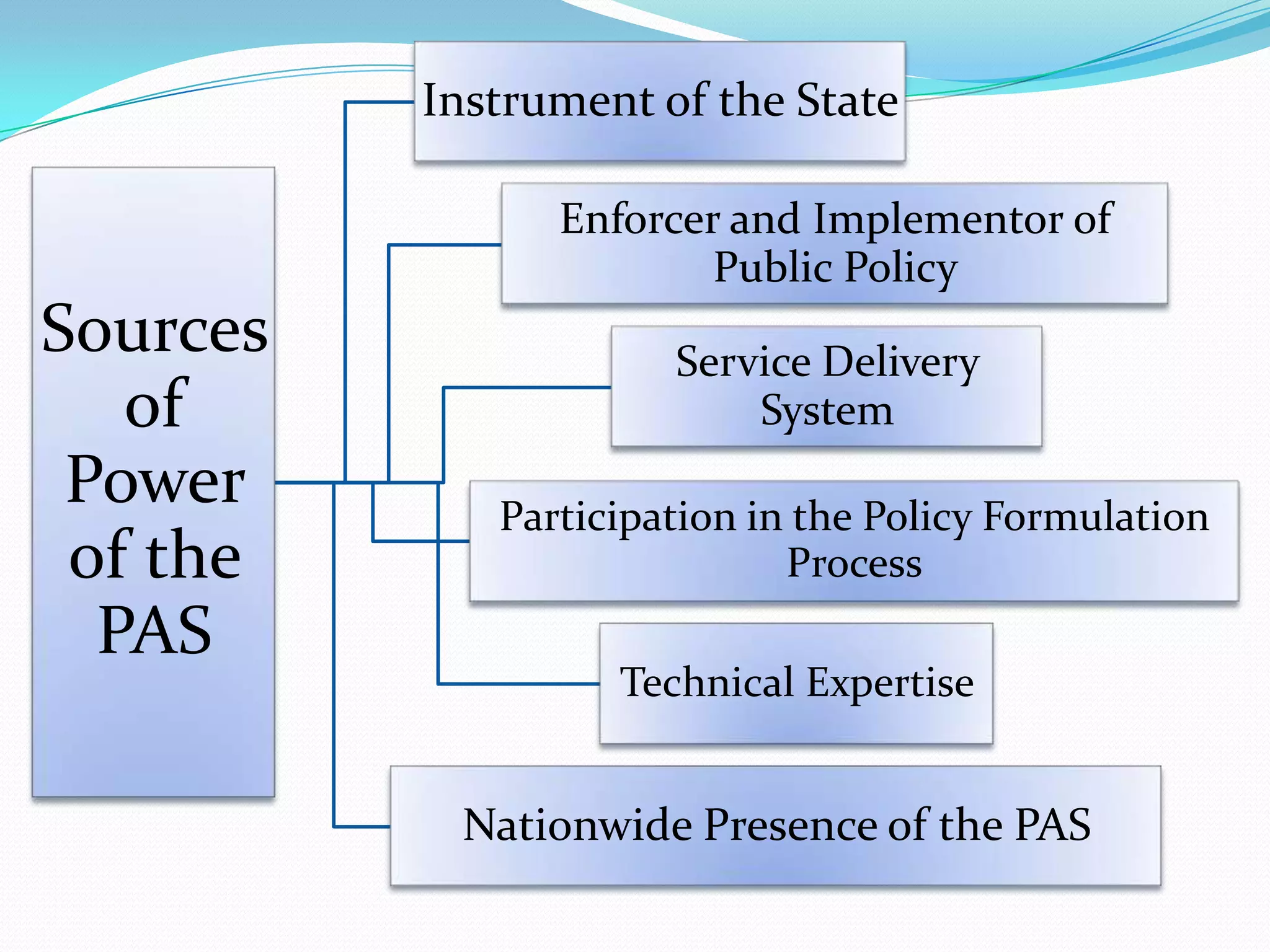 Sources of Power of the PAS

Instrument of the State

Enforcer and Implementor of Public Policy

Service Delivery System

Participation in the Policy Formulation Process

Technical Expertise

Nationwide Presence of the PAS